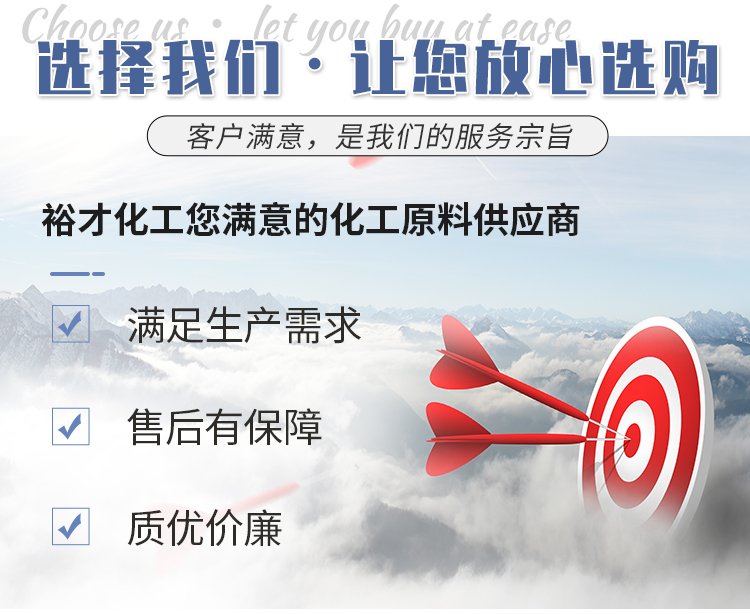 Choose us · let you buy at ease
选择我们 · 让您放心选购

客户满意，是我们的服务宗旨

裕才化工您满意的化工原料供应商

满足生产需求

售后有保障

质优价廉